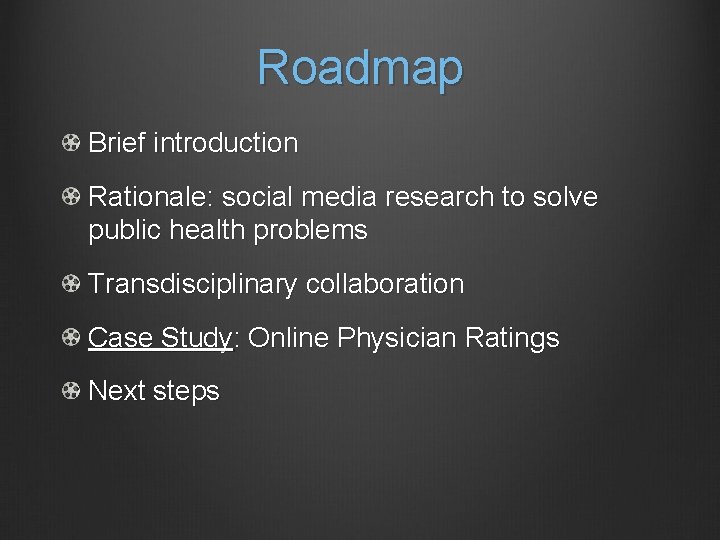 Roadmap

Brief introduction

Rationale: social media research to solve public health problems

Transdisciplinary collaboration

Case Study: Online Physician Ratings

Next steps